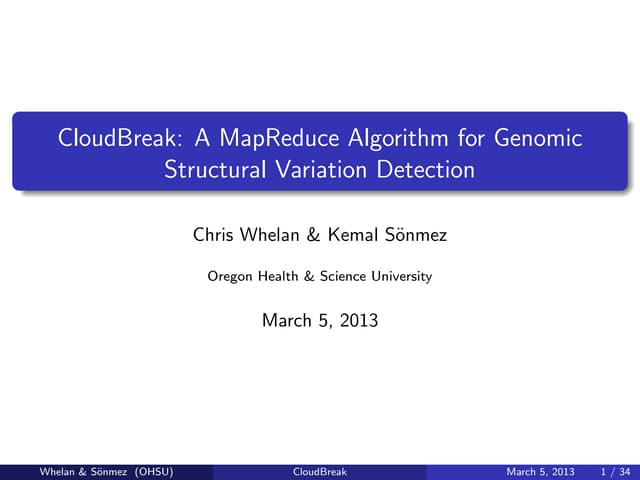 CloudBreak: A MapReduce Algorithm for Genomic Structural Variation Detection

Chris Whelan & Kemal Sönmez

Oregon Health & Science University

March 5, 2013

Whelan & Sönmez (OHSU) CloudBreak March 5, 2013 1 / 34